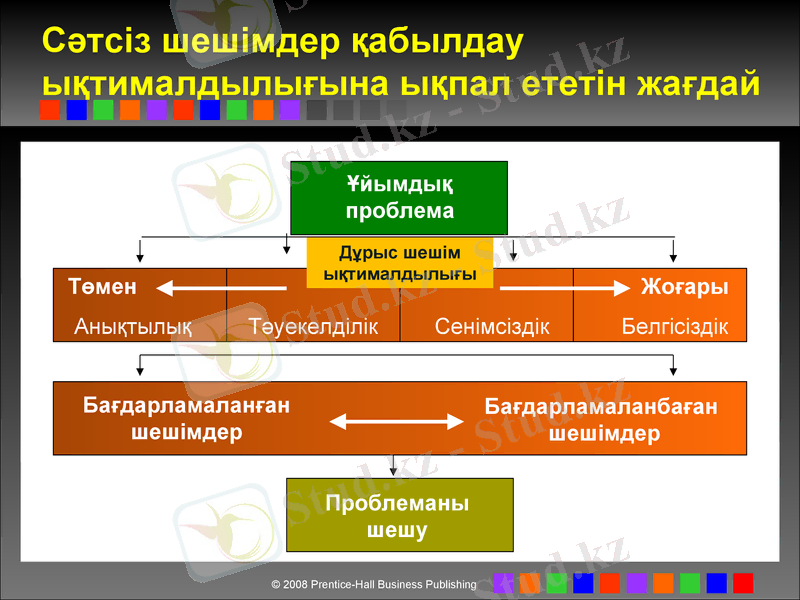 Сәтсіз шешімдер қабылдау ықтималдылығына ықпал ететін жағдай

Ұйымдық проблема

Дұрыс шешім ықтималдылығы

Төмен

Жоғары

Анықтылық

Тәуекелділік

Сенімсіздік

Белгісіздік

Бағдарламаланған шешімдер

Бағдарламаланбаған шешімдер

Проблеманы шешу

© 2008 Prentice-Hall Business Publishing

Stud.kz - Stud.kz